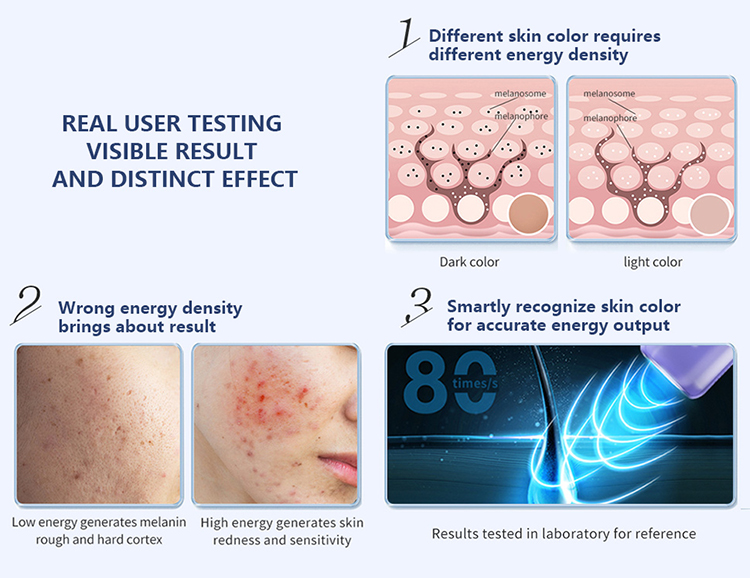 REAL USER TESTING
VISIBLE RESULT
AND DISTINCT EFFECT

1 Different skin color requires different energy density

melanosome
melanophore

melanosome
melanophore

Dark color

light color

2 Wrong energy density brings about result

Low energy generates melanin rough and hard cortex

High energy generates skin redness and sensitivity

3 Smartly recognize skin color for accurate energy output

80 times/s

Results tested in laboratory for reference